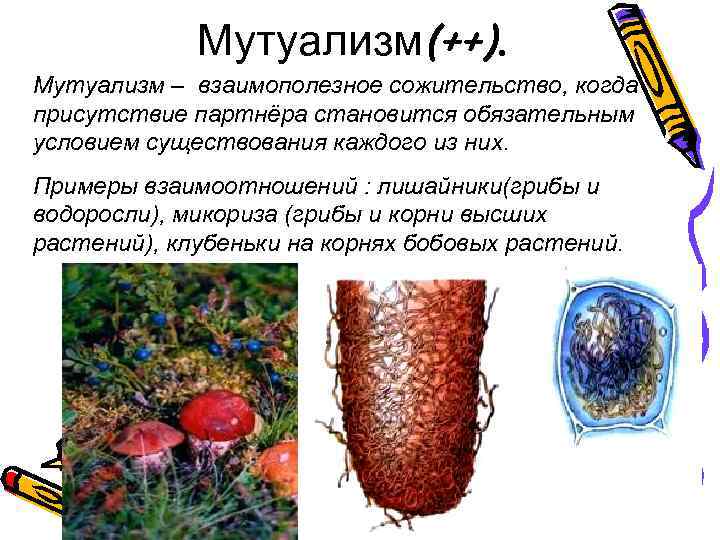 Мутуализм(++).

Мутуализм – взаимополезное сожительство, когда присутствие партнёра становится обязательным условием существования каждого из них.

Примеры взаимоотношений : лишайники(грибы и водоросли), микориза (грибы и корни высших растений), клубеньки на корнях бобовых растений.